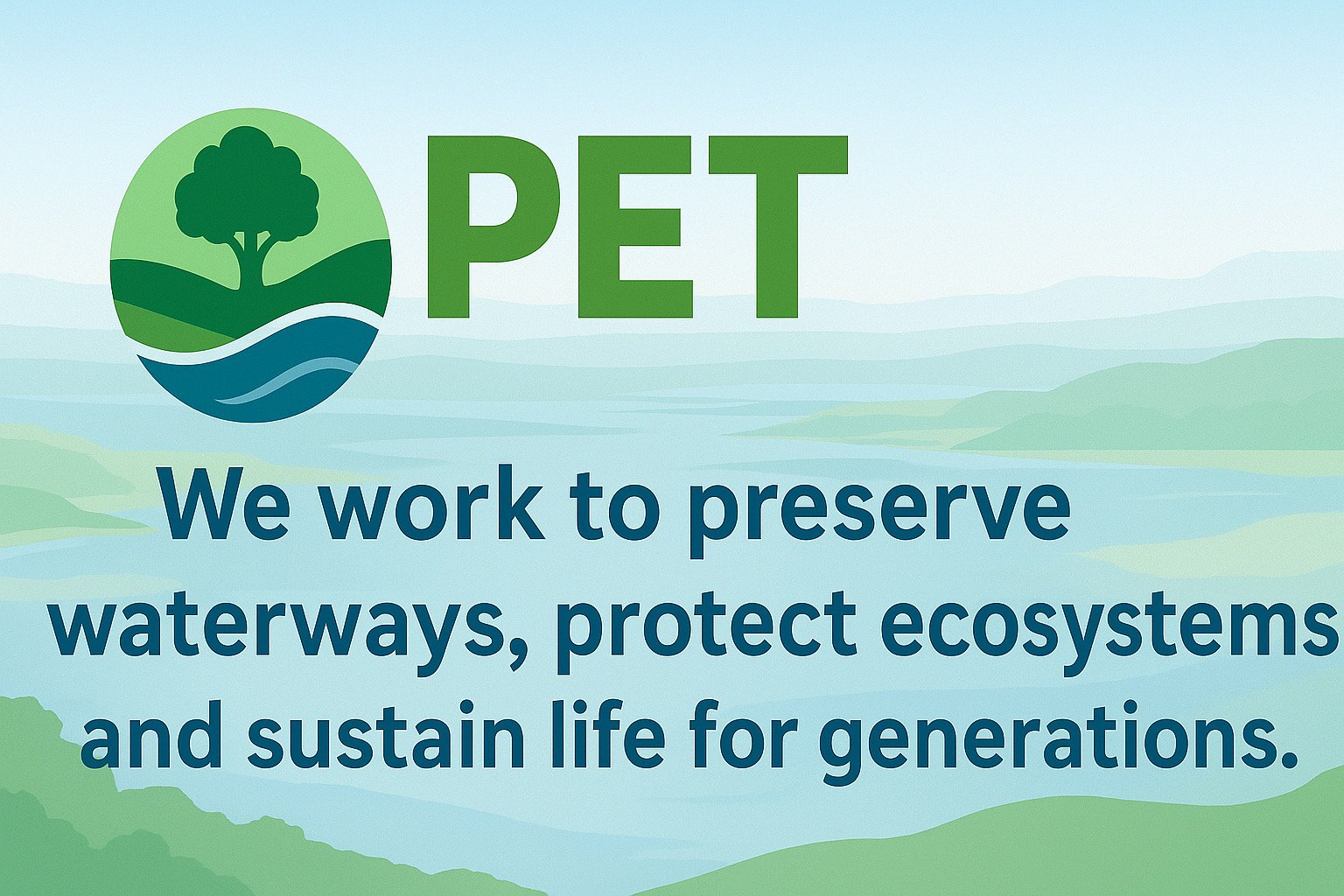 PET

We work to preserve waterways, protect ecosystems and sustain life for generations.